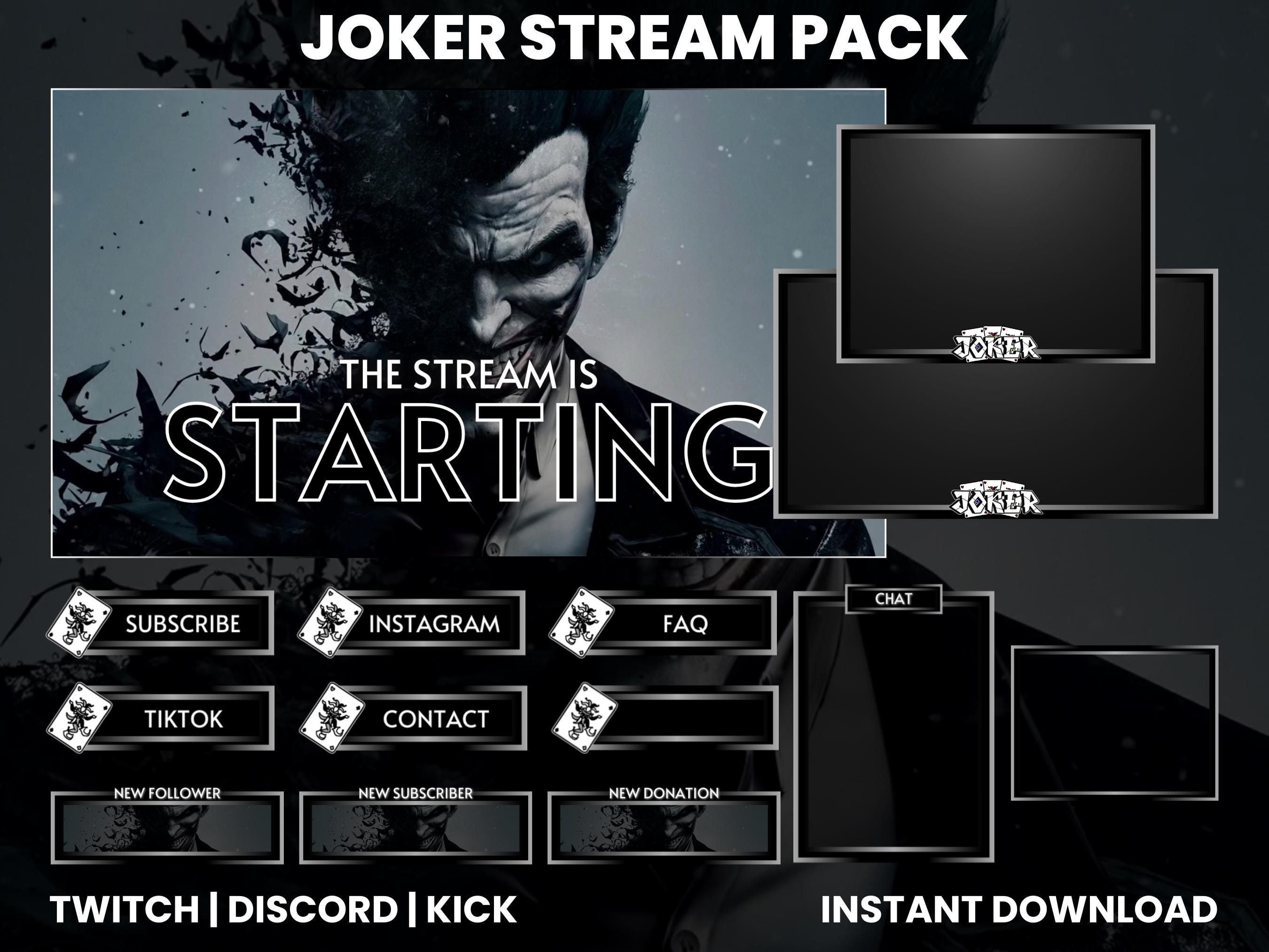 JOKER STREAM PACK

THE STREAM IS
STARTING

JOKER

JOKER

SUBSCRIBE
INSTAGRAM
FAQ
TIKTOK
CONTACT

CHAT

NEW FOLLOWER
NEW SUBSCRIBER
NEW DONATION

TWITCH | DISCORD | KICK
INSTANT DOWNLOAD